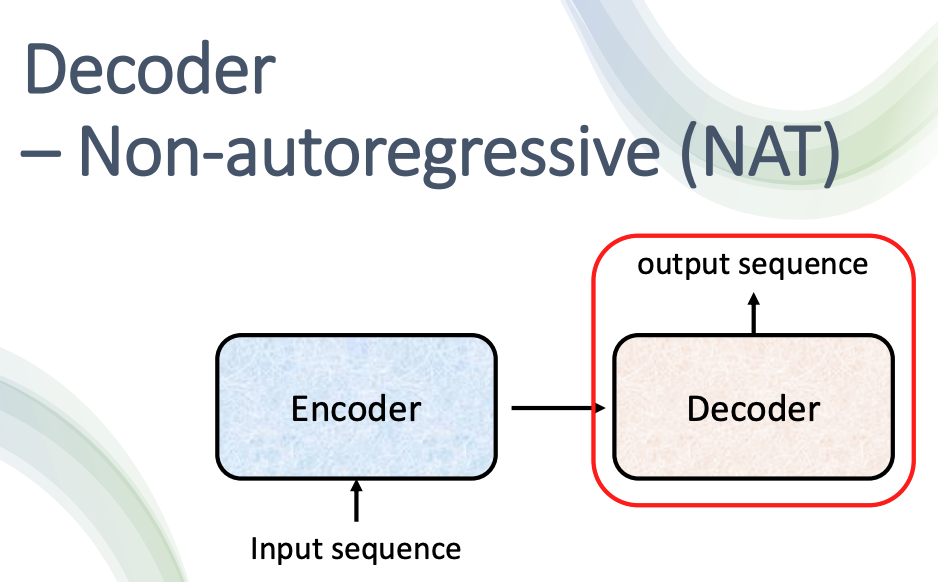 Decoder
– Non-autoregressive (NAT)

output sequence

Encoder

Decoder

Input sequence